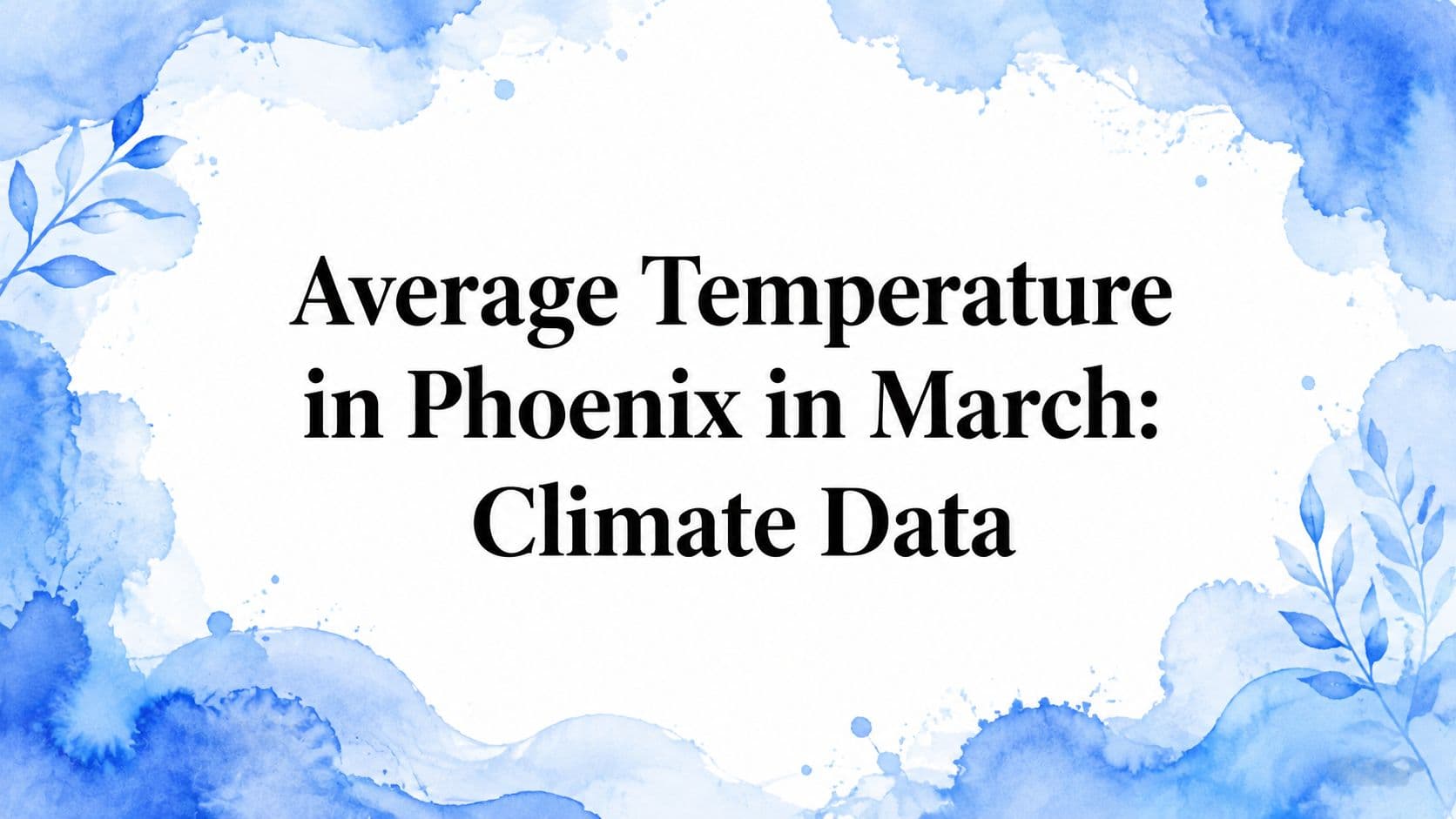 Average Temperature in Phoenix in March: Climate Data